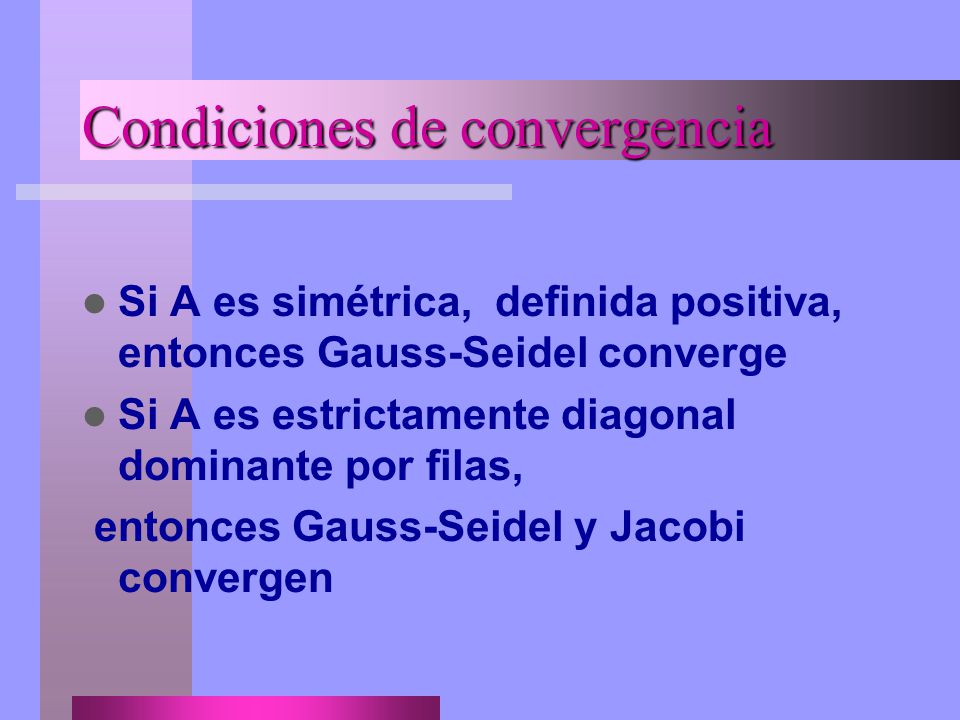 Condiciones de convergencia

- Si A es simétrica, definida positiva, entonces Gauss-Seidel converge
- Si A es estrictamente diagonal dominante por filas,

entonces Gauss-Seidel y Jacobi convergen